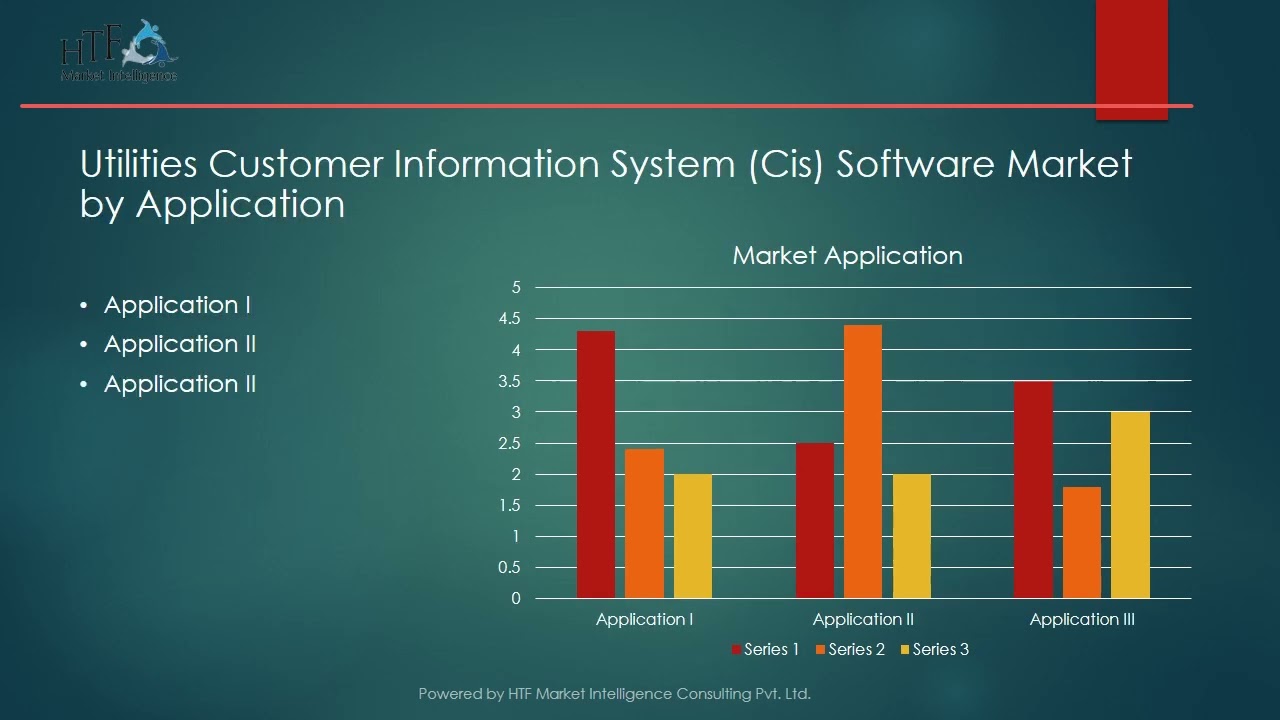 HTF Market Intelligence

Utilities Customer Information System (Cis) Software Market by Application

• Application I
• Application II
• Application II

Market Application

5
4.5
4
3.5
3
2.5
2
1.5
1
0.5
0

Application I
Application II
Application III

Series 1  Series 2  Series 3

Powered by HTF Market Intelligence Consulting Pvt. Ltd.